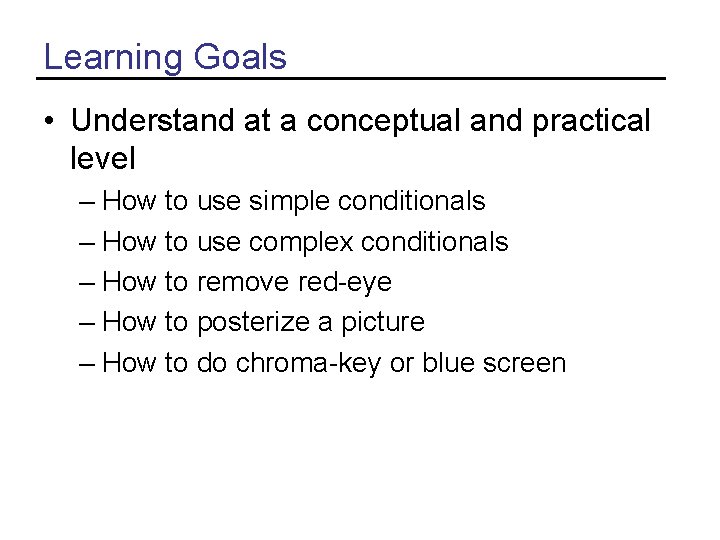 Learning Goals

• Understand at a conceptual and practical level
– How to use simple conditionals
– How to use complex conditionals
– How to remove red-eye
– How to posterize a picture
– How to do chroma-key or blue screen